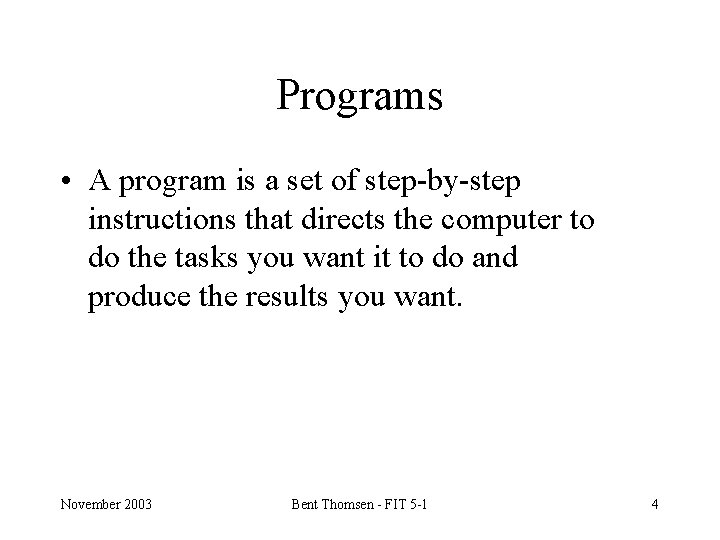 Programs

• A program is a set of step-by-step instructions that directs the computer to do the tasks you want it to do and produce the results you want.

November 2003

Bent Thomsen - FIT 5-1

4